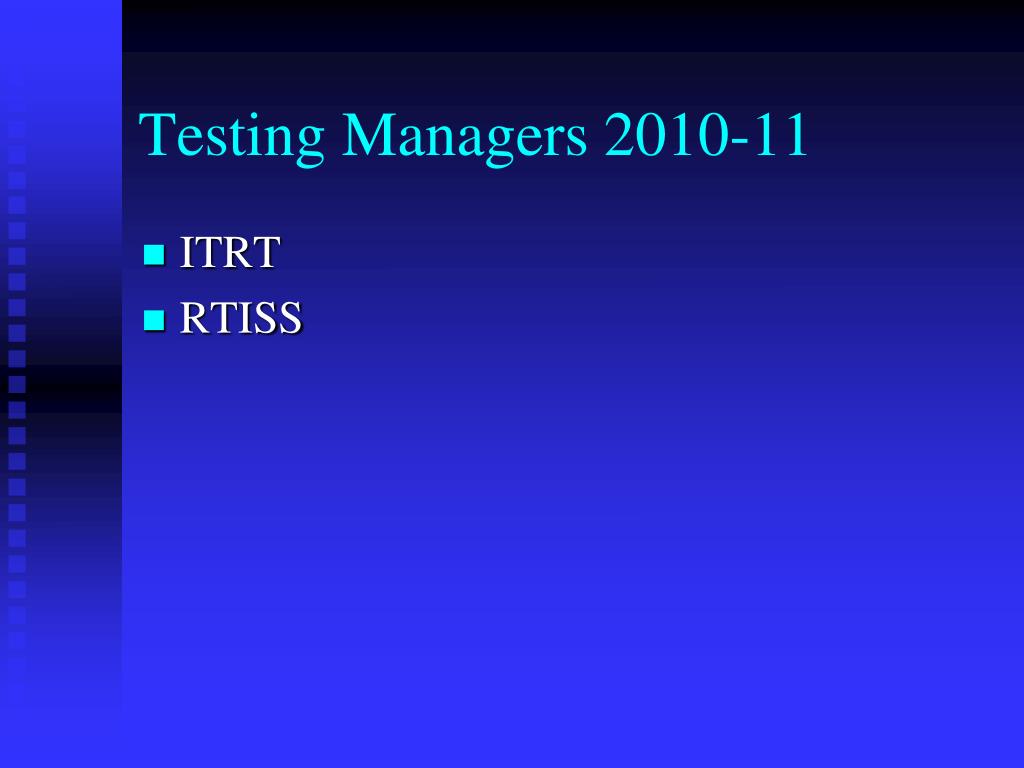 Testing Managers 2010-11

- ITRT
- RTISS